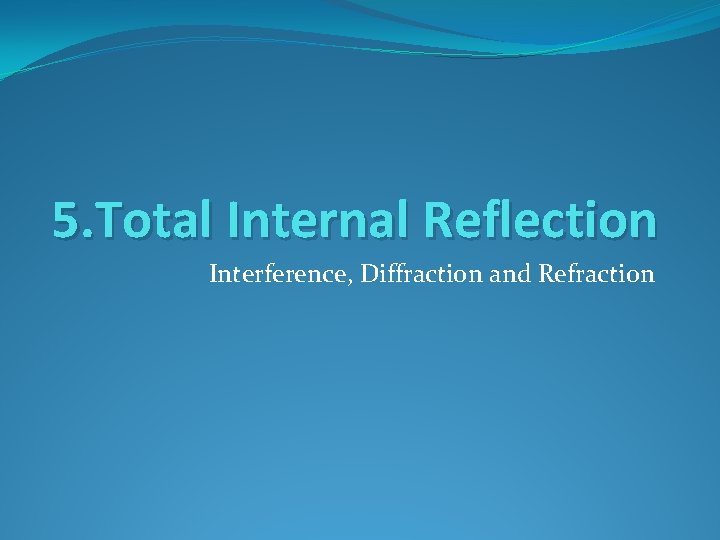 5.Total Internal Reflection

Interference, Diffraction and Refraction